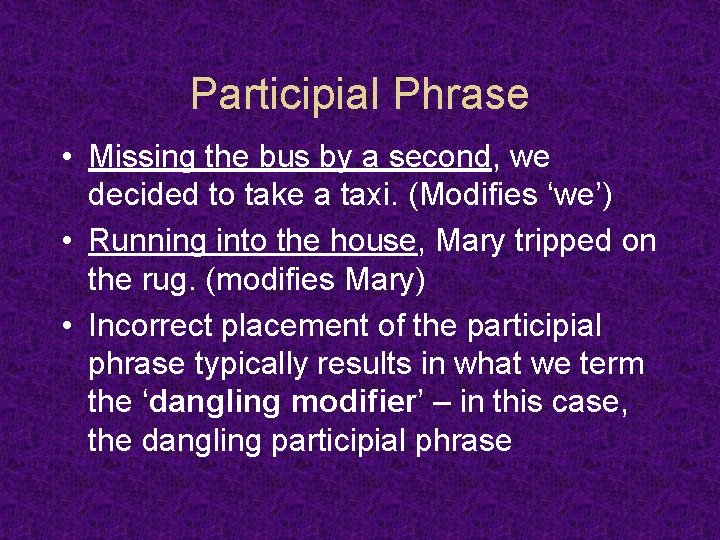 Participial Phrase

• Missing the bus by a second, we decided to take a taxi. (Modifies ‘we’)

• Running into the house, Mary tripped on the rug. (modifies Mary)

• Incorrect placement of the participial phrase typically results in what we term the ‘dangling modifier’ – in this case, the dangling participial phrase